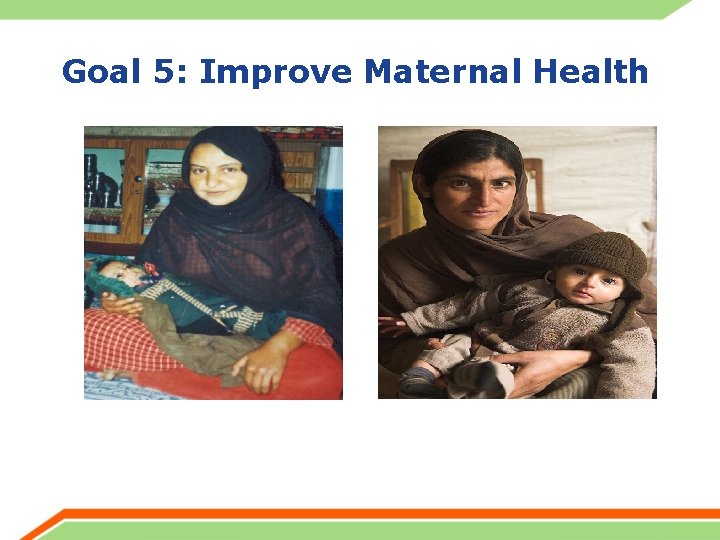 Goal 5: Improve Maternal Health